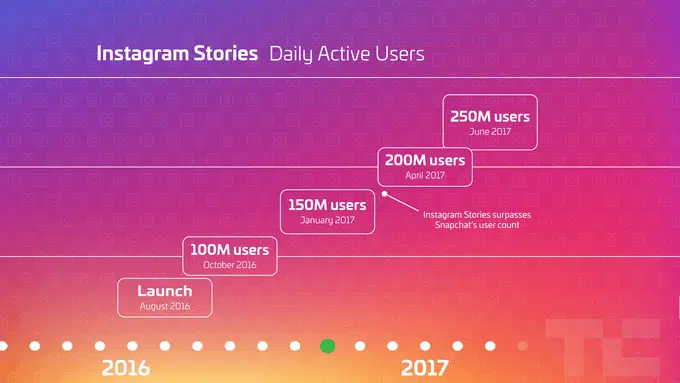 Instagram Stories Daily Active Users

250M users
June 2017

200M users
April 2017

Instagram Stories surpasses Snapchat's user count

150M users
January 2017

100M users
October 2016

Launch
August 2016

2016

2017

TC